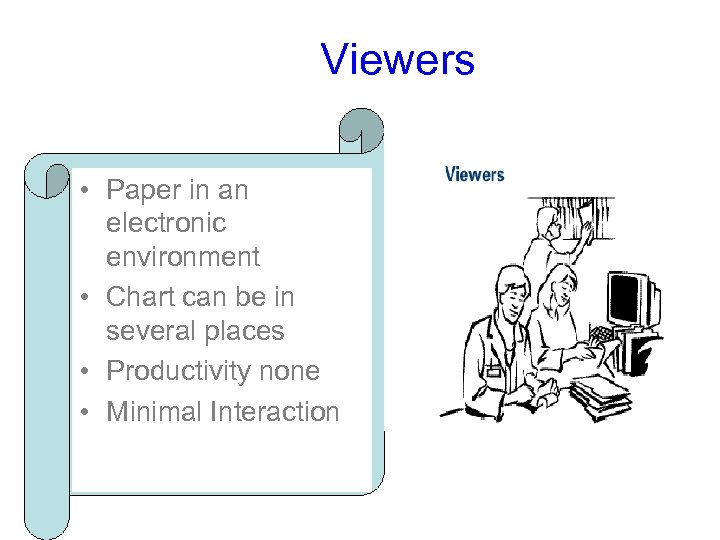 Viewers

• Paper in an electronic environment
• Chart can be in several places
• Productivity none
• Minimal Interaction

Viewers